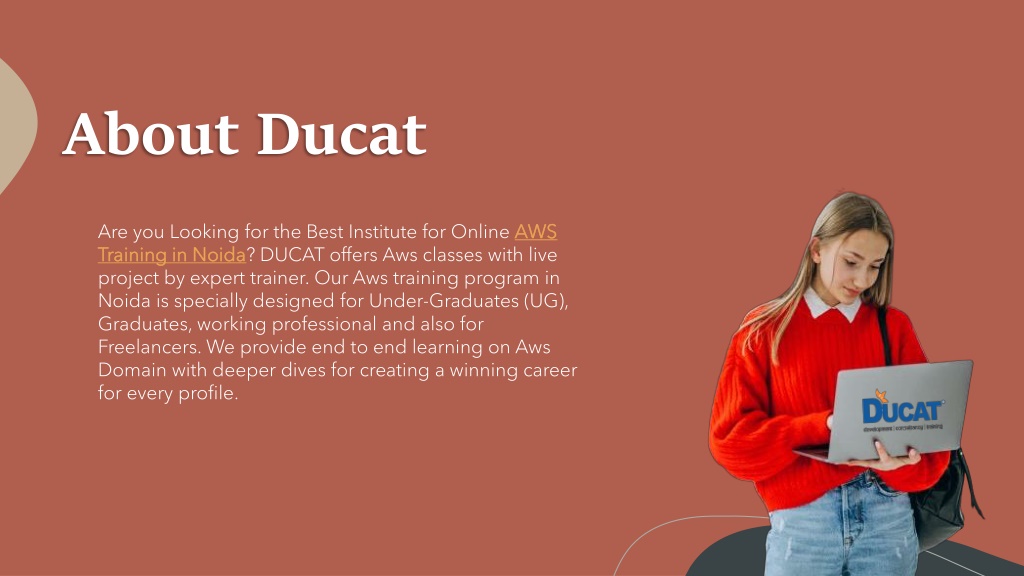 About Ducat

Are you Looking for the Best Institute for Online AWS Training in Noida? DUCAT offers Aws classes with live project by expert trainer. Our Aws training program in Noida is specially designed for Under-Graduates (UG), Graduates, working professional and also for Freelancers. We provide end to end learning on Aws Domain with deeper dives for creating a winning career for every profile.

DUCAT
development | consultancy | training